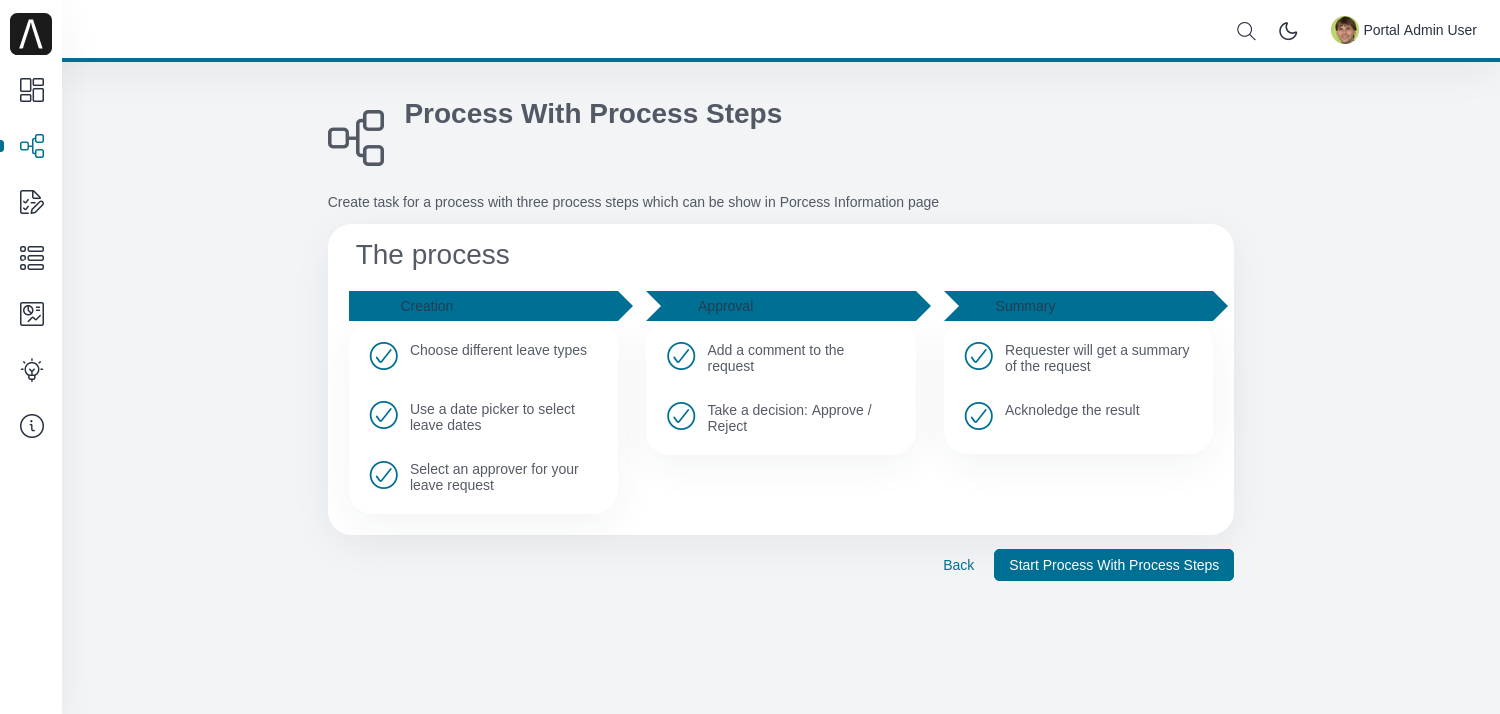 Portal Admin User

Process With Process Steps

Create task for a process with three process steps which can be show in Porcess Information page

The process

Creation

Choose different leave types

Use a date picker to select leave dates

Select an approver for your leave request

Approval

Add a comment to the request

Take a decision: Approve / Reject

Summary

Requester will get a summary of the request

Acknoledge the result

Back

Start Process With Process Steps